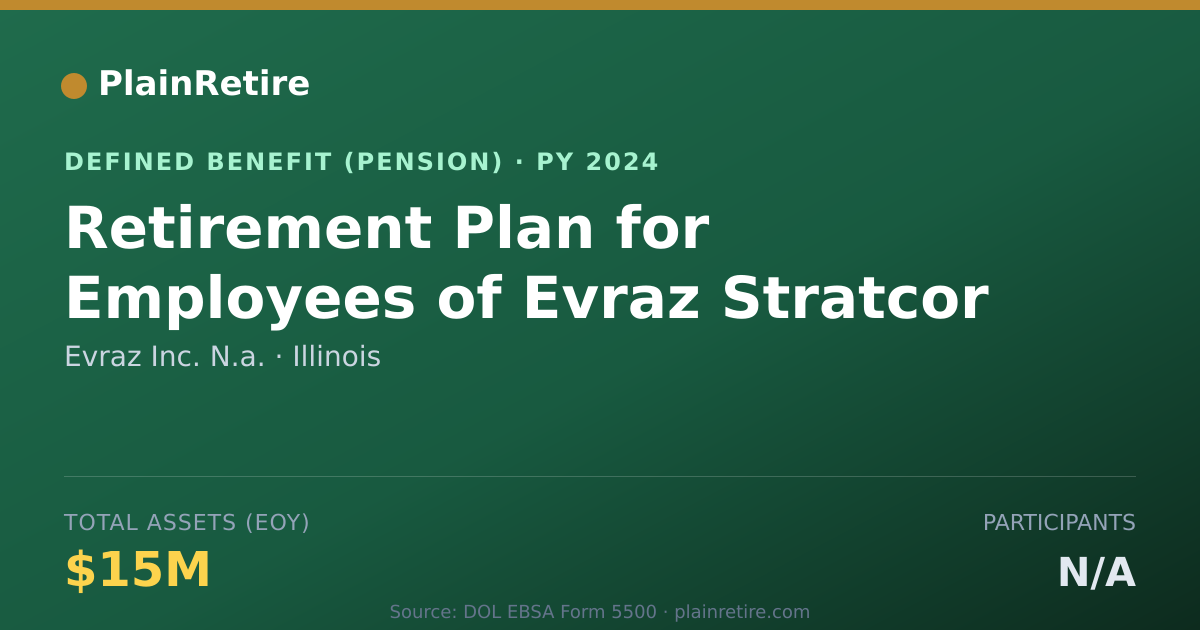 PlainRetire

DEFINED BENEFIT (PENSION) · PY 2024

Retirement Plan for Employees of Evraz Stratcor

Evraz Inc. N.a. · Illinois

TOTAL ASSETS (EOY)

$15M

PARTICIPANTS

N/A

Source: DOL EBSA Form 5500 · plainretire.com